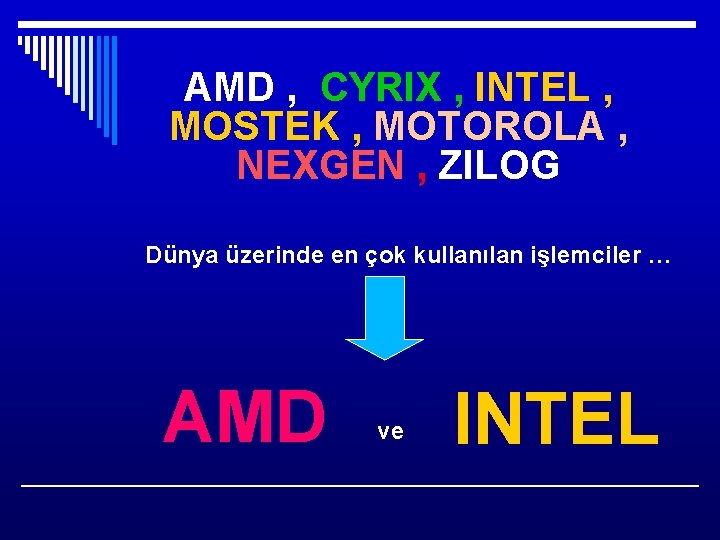 AMD , CYRIX , INTEL , MOSTEK , MOTOROLA , NEXGEN , ZILOG

Dünya üzerinde en çok kullanılan işlemciler …

AMD ve INTEL